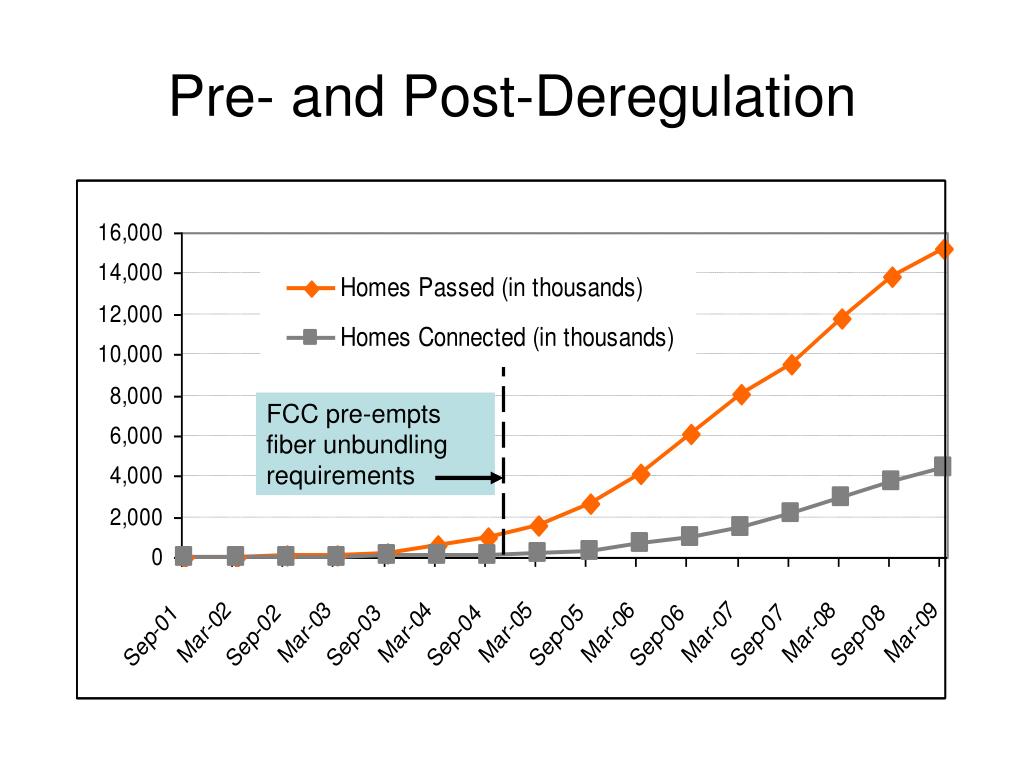 Pre- and Post-Deregulation

16,000
14,000
12,000
10,000
8,000
6,000
4,000
2,000
0

Homes Passed (in thousands)
Homes Connected (in thousands)

FCC pre-empts fiber unbundling requirements

Sep-01
Mar-02
Sep-02
Mar-03
Sep-03
Mar-04
Sep-04
Mar-05
Sep-05
Mar-06
Sep-06
Mar-07
Sep-07
Mar-08
Sep-08
Mar-09